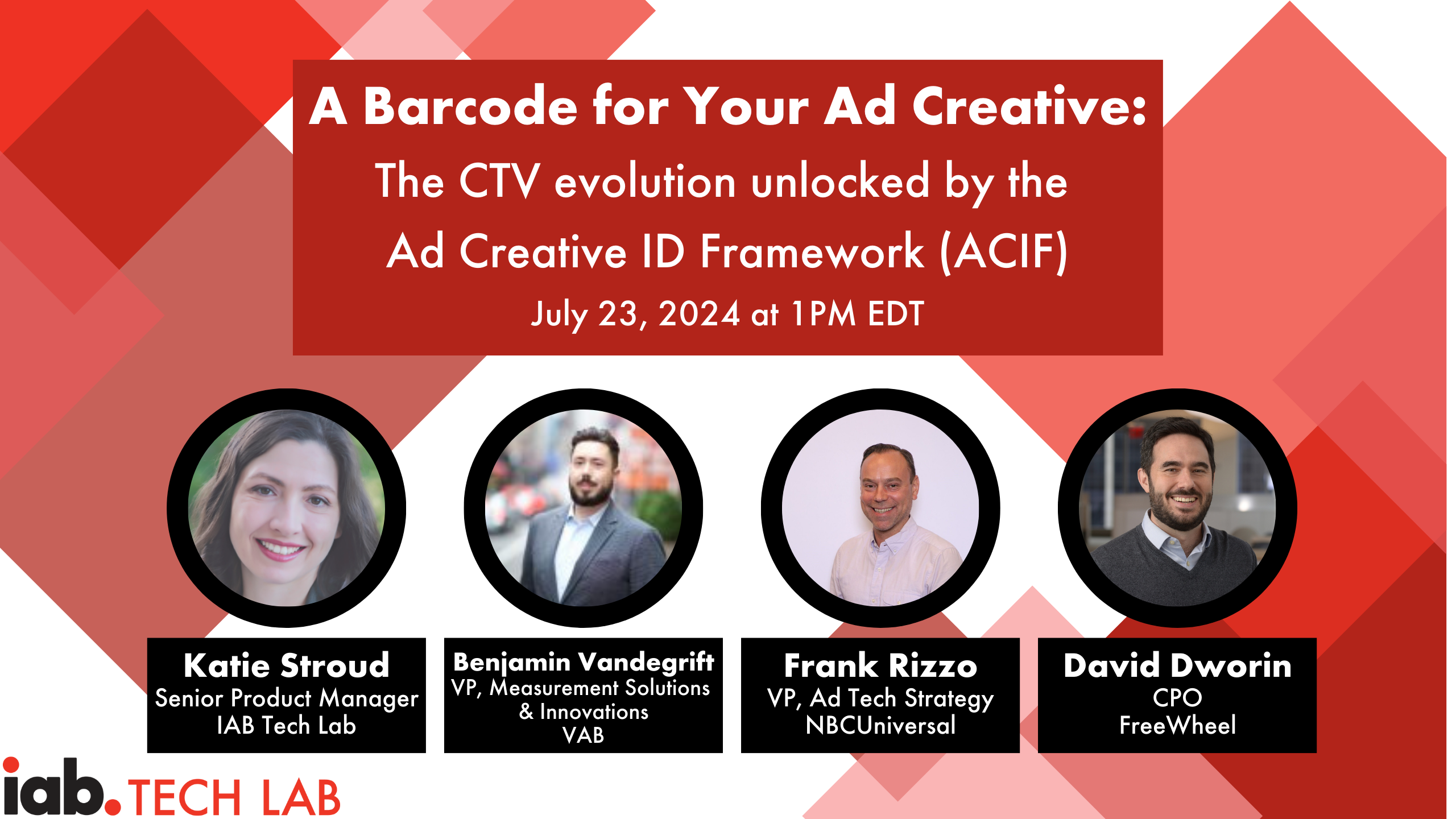 A Barcode for Your Ad Creative:
The CTV evolution unlocked by the Ad Creative ID Framework (ACIF)
July 23, 2024 at 1PM EDT

Katie Stroud
Senior Product Manager
IAB Tech Lab

Benjamin Vandegrift
VP, Measurement Solutions & Innovations
VAB

Frank Rizzo
VP, Ad Tech Strategy
NBCUniversal

David Dworin
CPO
FreeWheel

iab. TECH LAB